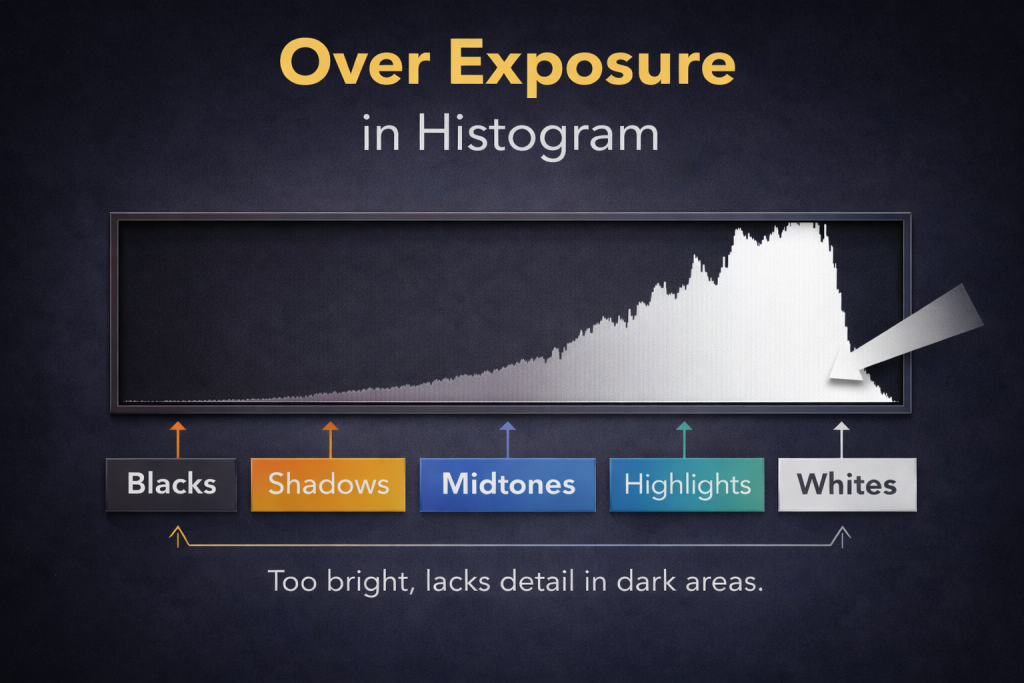 Over Exposure
in Histogram

Blacks
Shadows
Midtones
Highlights
Whites

Too bright, lacks detail in dark areas.